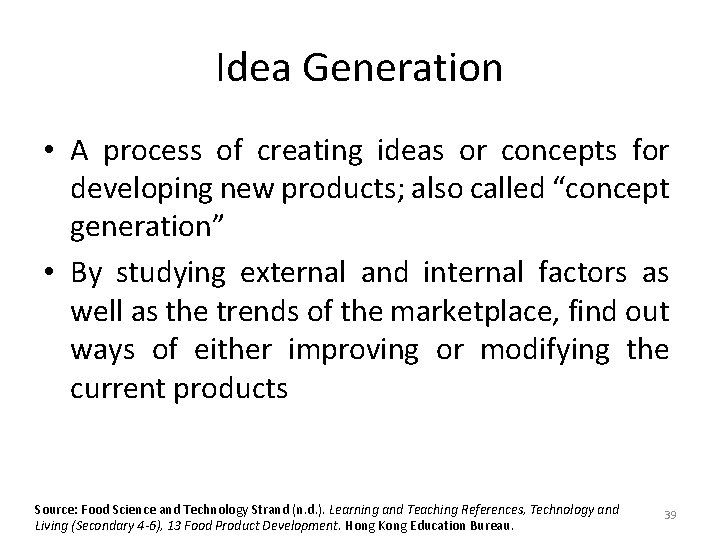 Idea Generation

• A process of creating ideas or concepts for developing new products; also called “concept generation”

• By studying external and internal factors as well as the trends of the marketplace, find out ways of either improving or modifying the current products

Source: Food Science and Technology Strand (n.d.). Learning and Teaching References, Technology and Living (Secondary 4-6), 13 Food Product Development. Hong Kong Education Bureau.

39